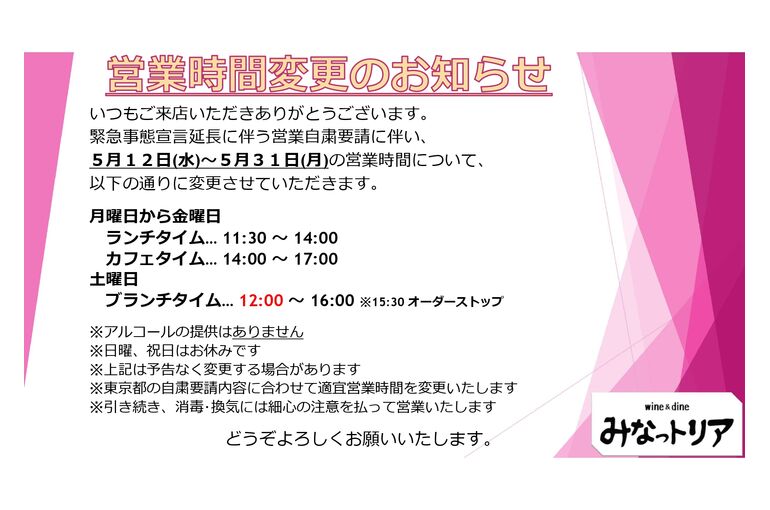 営業時間変更のお知らせ

いつもご来店いただきありがとうございます。
緊急事態宣言延長に伴う営業自粛要請に伴い、
５月１２日(水)～５月３１日(月)の営業時間について、
以下の通りに変更させていただきます。

月曜日から金曜日
ランチタイム… 11:30 ～ 14:00
カフェタイム… 14:00 ～ 17:00
土曜日
ブランチタイム… 12:00 ～ 16:00 ※15:30 オーダーストップ

※アルコールの提供はありません
※日曜、祝日はお休みです
※上記は予告なく変更する場合があります
※東京都の自粛要請内容に合わせて適宜営業時間を変更いたします
※引き続き、消毒・換気には細心の注意を払って営業いたします

どうぞよろしくお願いいたします。

wine & dine
みなっトリア